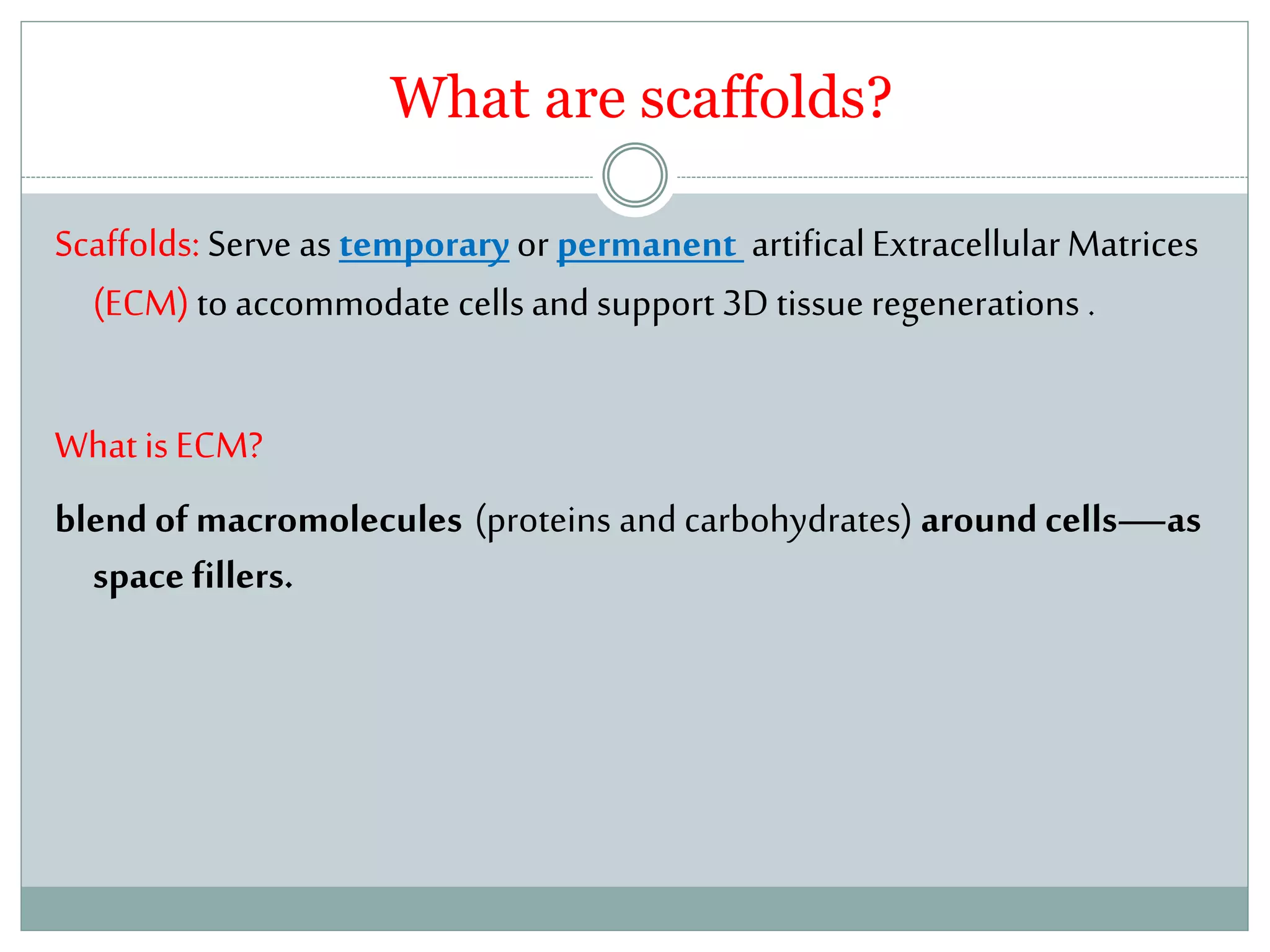 What are scaffolds?

Scaffolds: Serve as temporary or permanent artifical Extracellular Matrices (ECM) to accommodate cells and support 3D tissue regenerations .

What is ECM?

blend of macromolecules (proteins and carbohydrates) around cells—as space fillers.